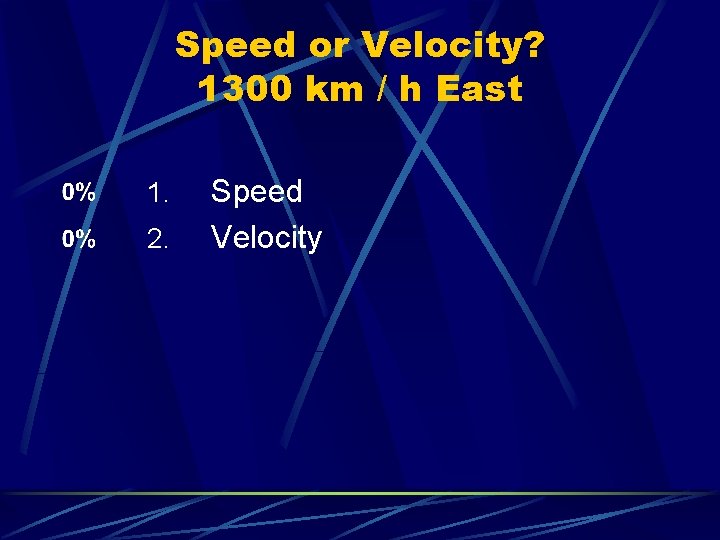 Speed or Velocity?
1300 km / h East

0% 1. Speed
0% 2. Velocity